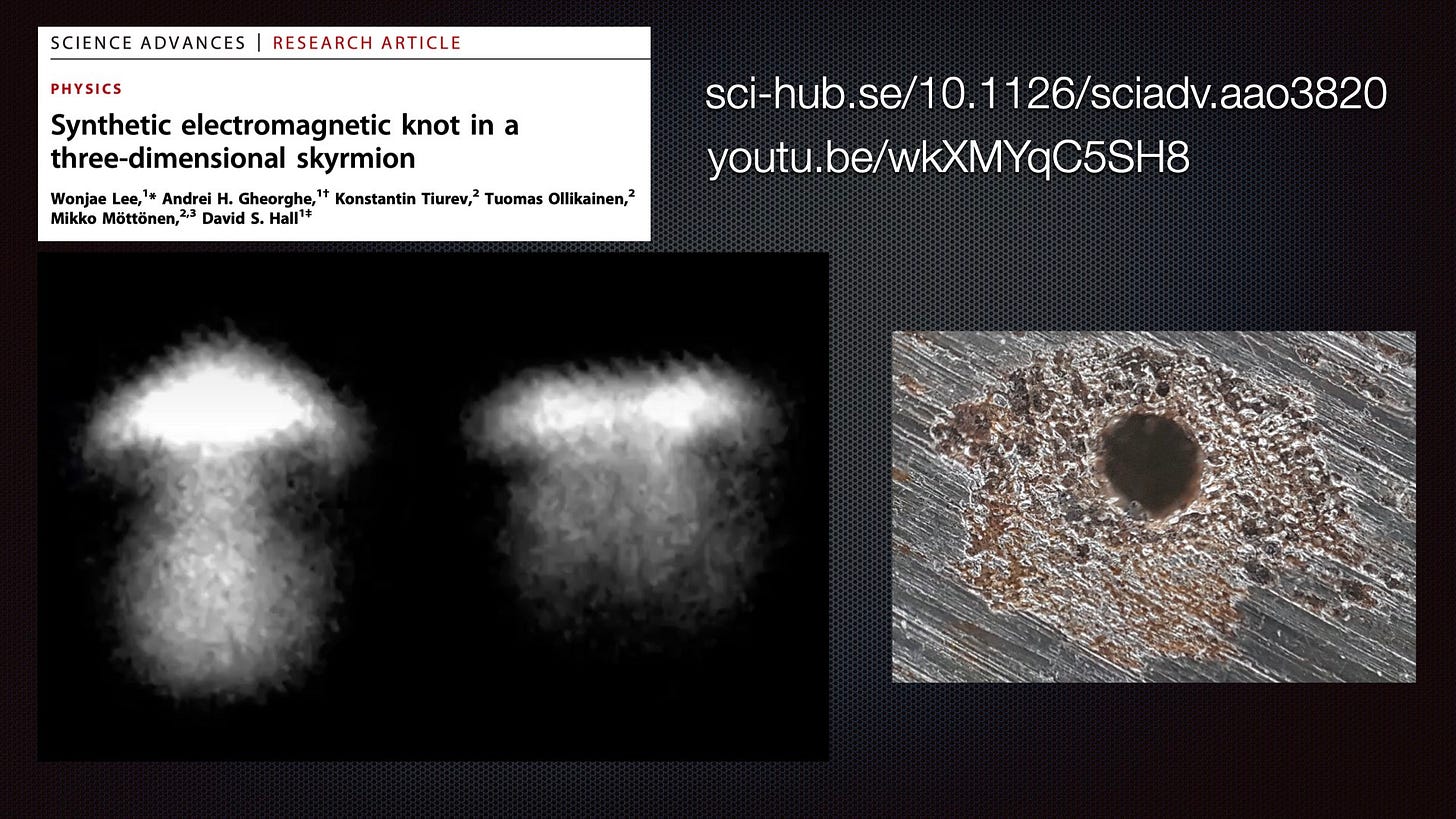 SCIENCE ADVANCES | RESEARCH ARTICLE

PHYSICS

Synthetic electromagnetic knot in a three-dimensional skyrmion

Wonjae Lee,$^{1*}$ Andrei H. Gheorghe,$^{1†}$ Konstantin Tiurev,$^{2}$ Tuomas Ollikainen,$^{2}$ Mikko Möttönen,$^{2,3}$ David S. Hall$^{1‡}$

sci-hub.se/10.1126/sciadv.aao3820

youtu.be/wkXMYqC5SH8